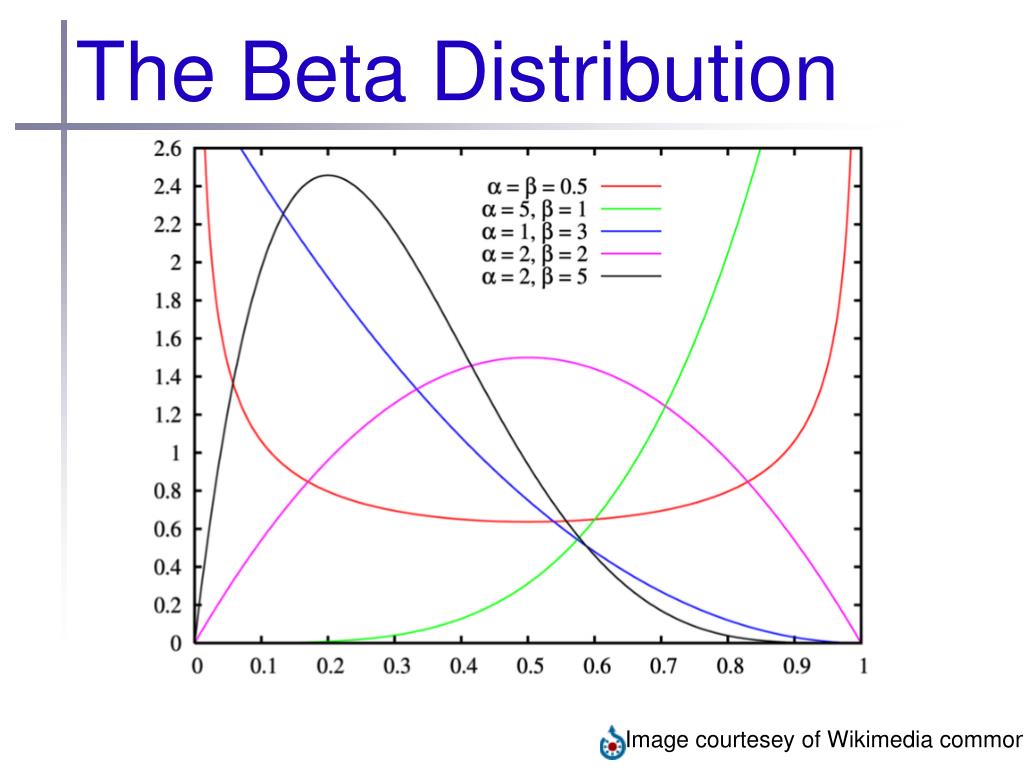 The Beta Distribution

2.6
2.4
2.2
2
1.8
1.6
1.4
1.2
1
0.8
0.6
0.4
0.2
0

0 0.1 0.2 0.3 0.4 0.5 0.6 0.7 0.8 0.9 1

$\alpha = \beta = 0.5$
$\alpha = 5, \beta = 1$
$\alpha = 1, \beta = 3$
$\alpha = 2, \beta = 2$
$\alpha = 2, \beta = 5$

Image courtesey of Wikimedia commor